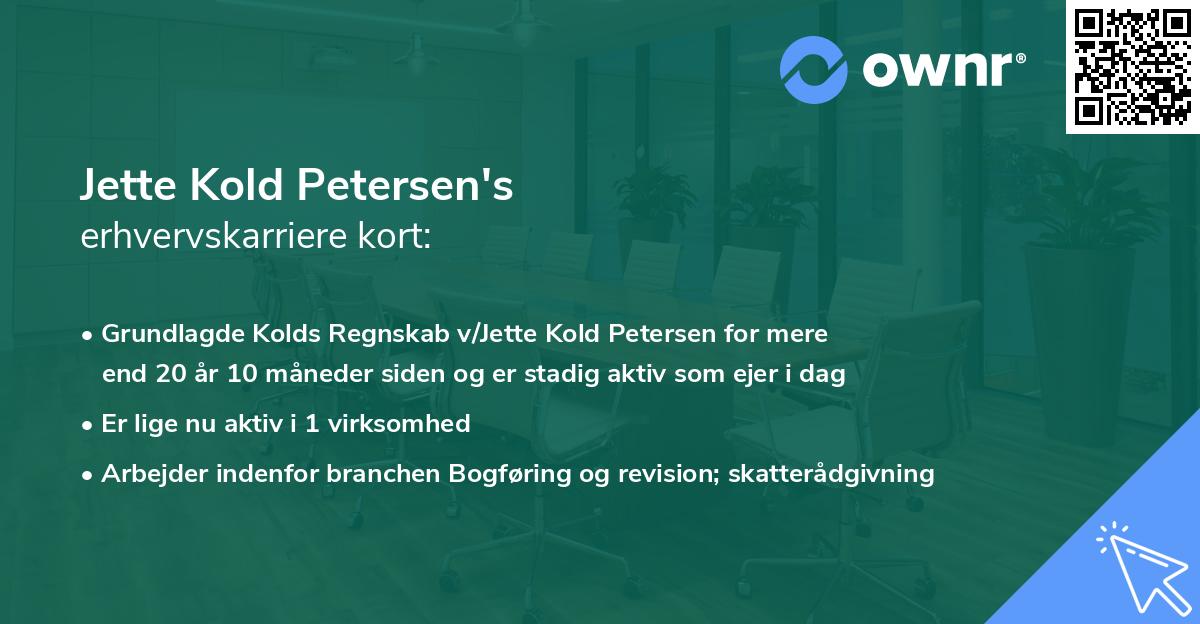 ownr®

Jette Kold Petersen's
erhvervskarriere kort:

• Grundlagde Kolds Regnskab v/Jette Kold Petersen for mere end 20 år 10 måneder siden og er stadig aktiv som ejer i dag
• Er lige nu aktiv i 1 virksomhed
• Arbejder indenfor branchen Bogføring og revision; skatterådgivning